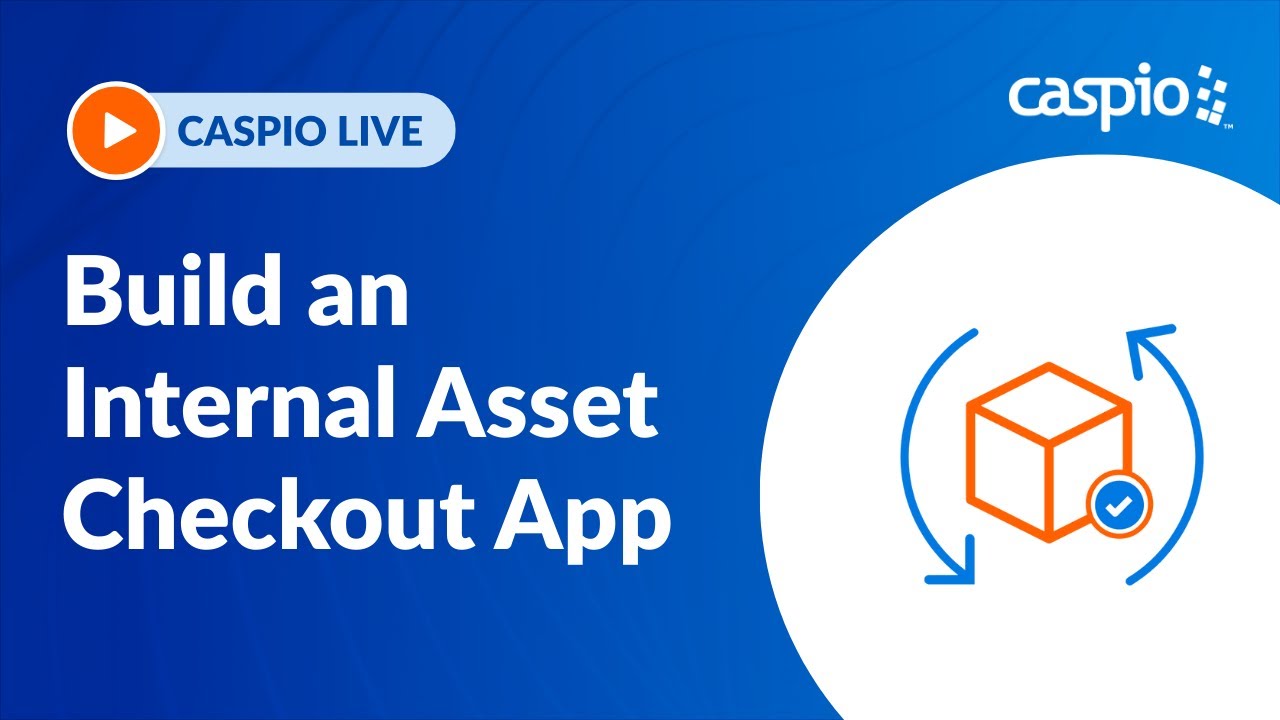 CASPIO LIVE

caspio™

Build an Internal Asset Checkout App